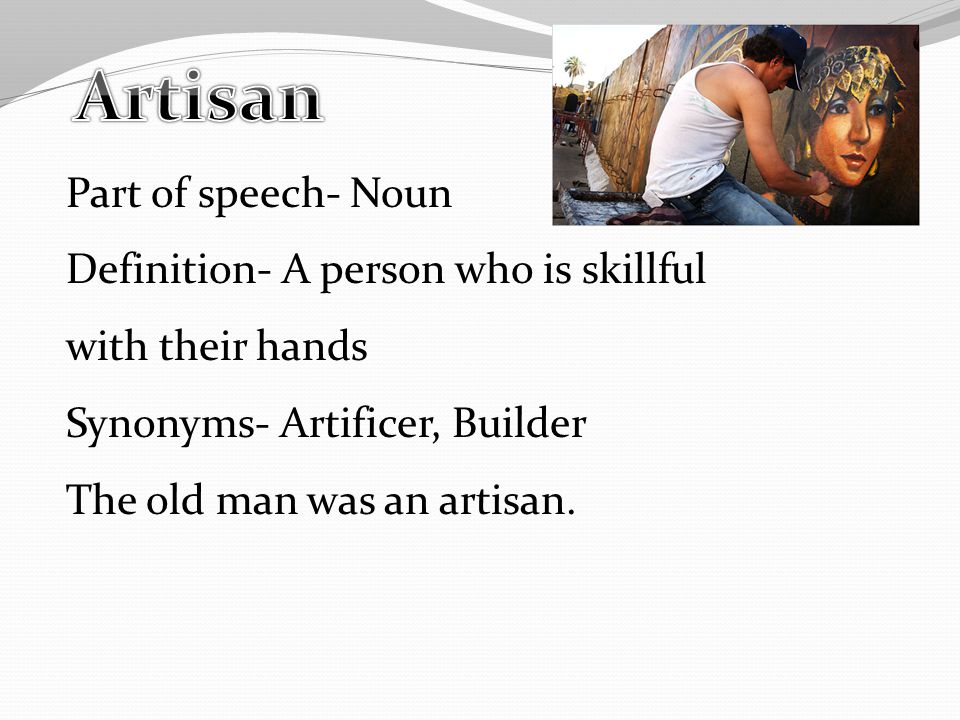 Artisan

Part of speech- Noun

Definition- A person who is skillful with their hands

Synonyms- Artificer, Builder

The old man was an artisan.